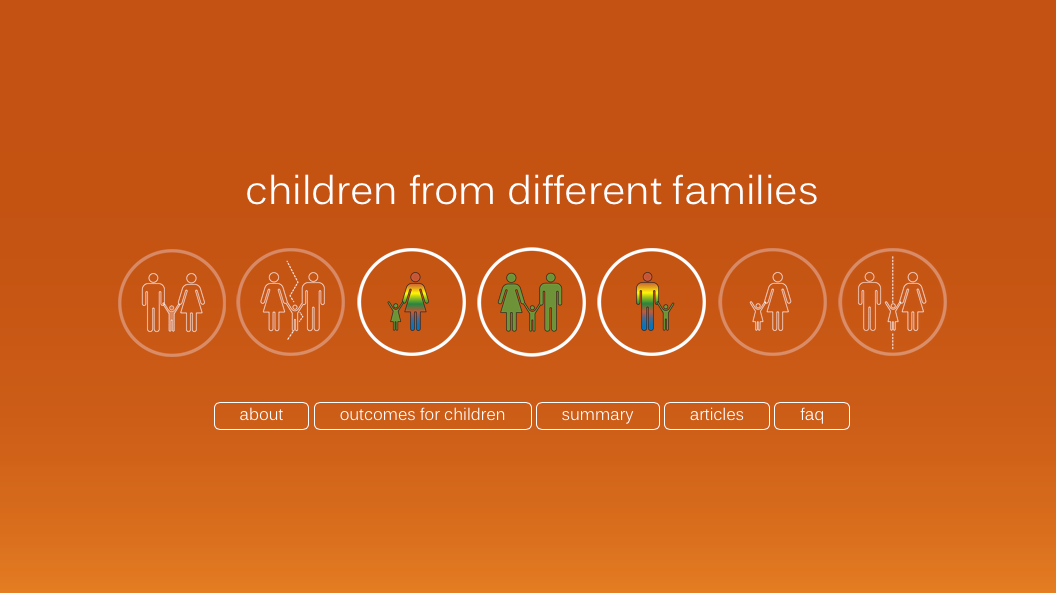 children from different families

about

outcomes for children

summary

articles

faq